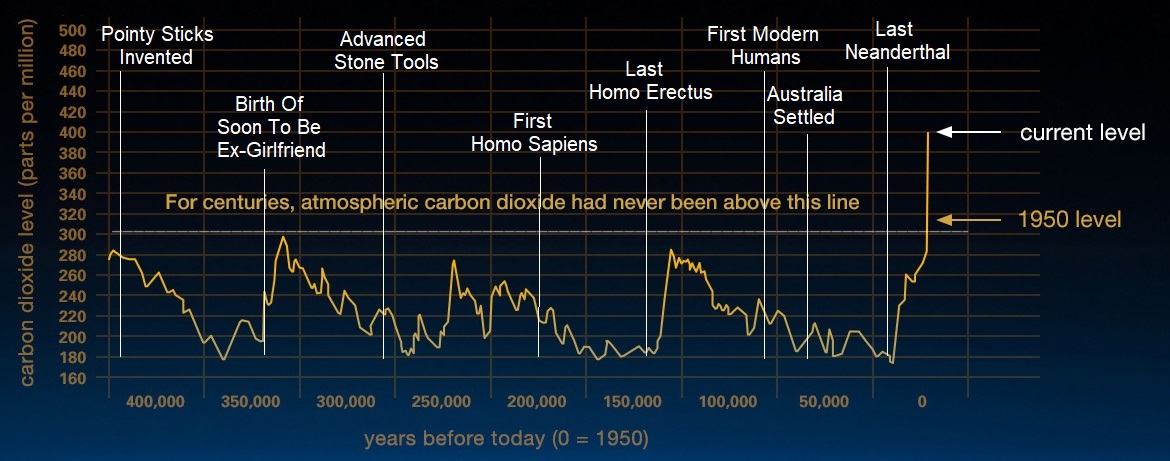 carbon dioxide level (parts per million)

500
480
460
440
420
400
380
360
340
320
300
280
260
240
220
200
180
160

Pointy Sticks Invented

Birth Of Soon To Be Ex-Girlfriend

Advanced Stone Tools

First Homo Sapiens

Last Homo Erectus

First Modern Humans

Australia Settled

Last Neanderthal

current level

1950 level

For centuries, atmospheric carbon dioxide had never been above this line

400,000
350,000
300,000
250,000
200,000
150,000
100,000
50,000
0

years before today (0 = 1950)